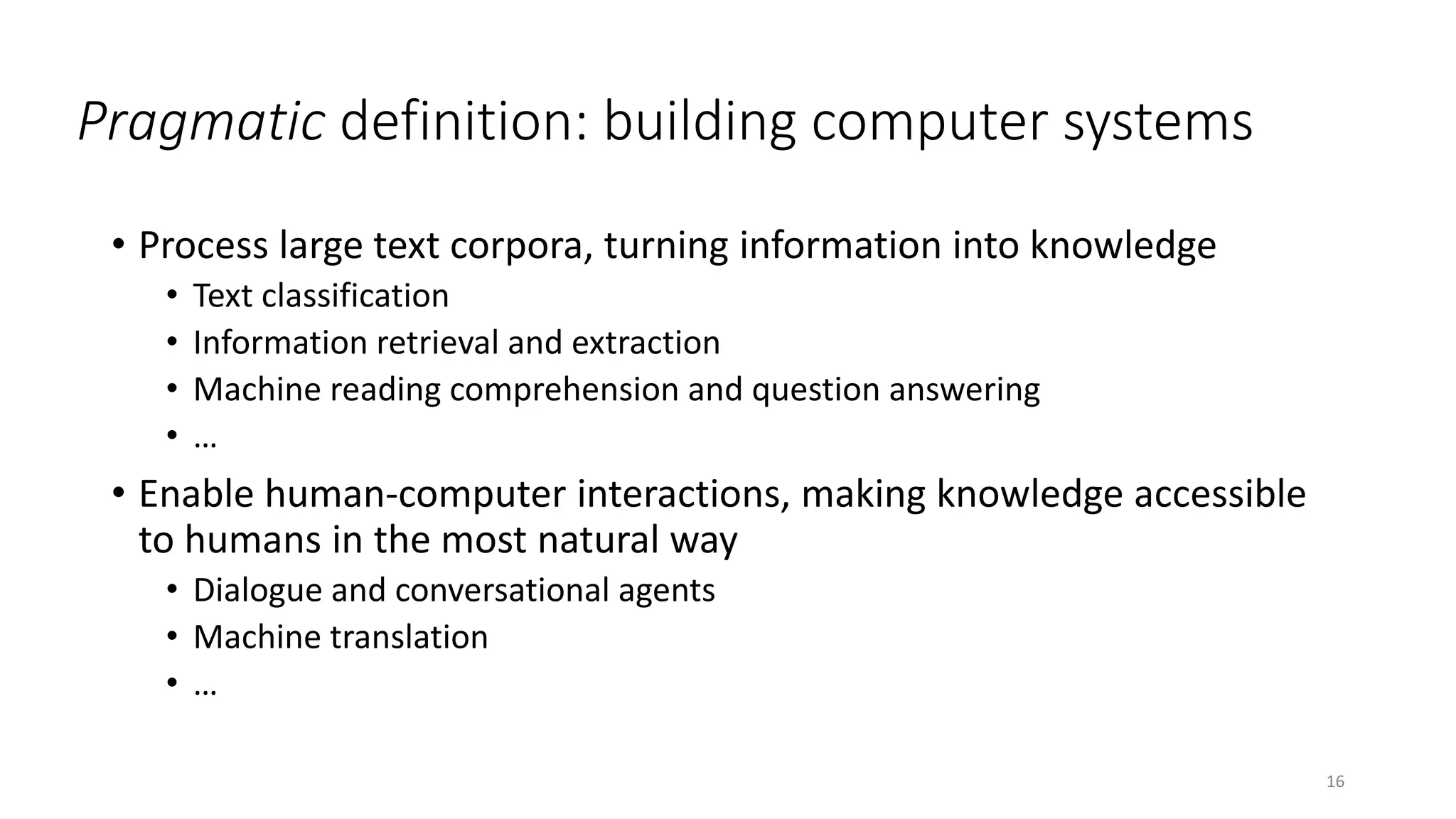 Pragmatic definition: building computer systems

• Process large text corpora, turning information into knowledge
  • Text classification
  • Information retrieval and extraction
  • Machine reading comprehension and question answering
  • …

• Enable human-computer interactions, making knowledge accessible to humans in the most natural way
  • Dialogue and conversational agents
  • Machine translation
  • …

16